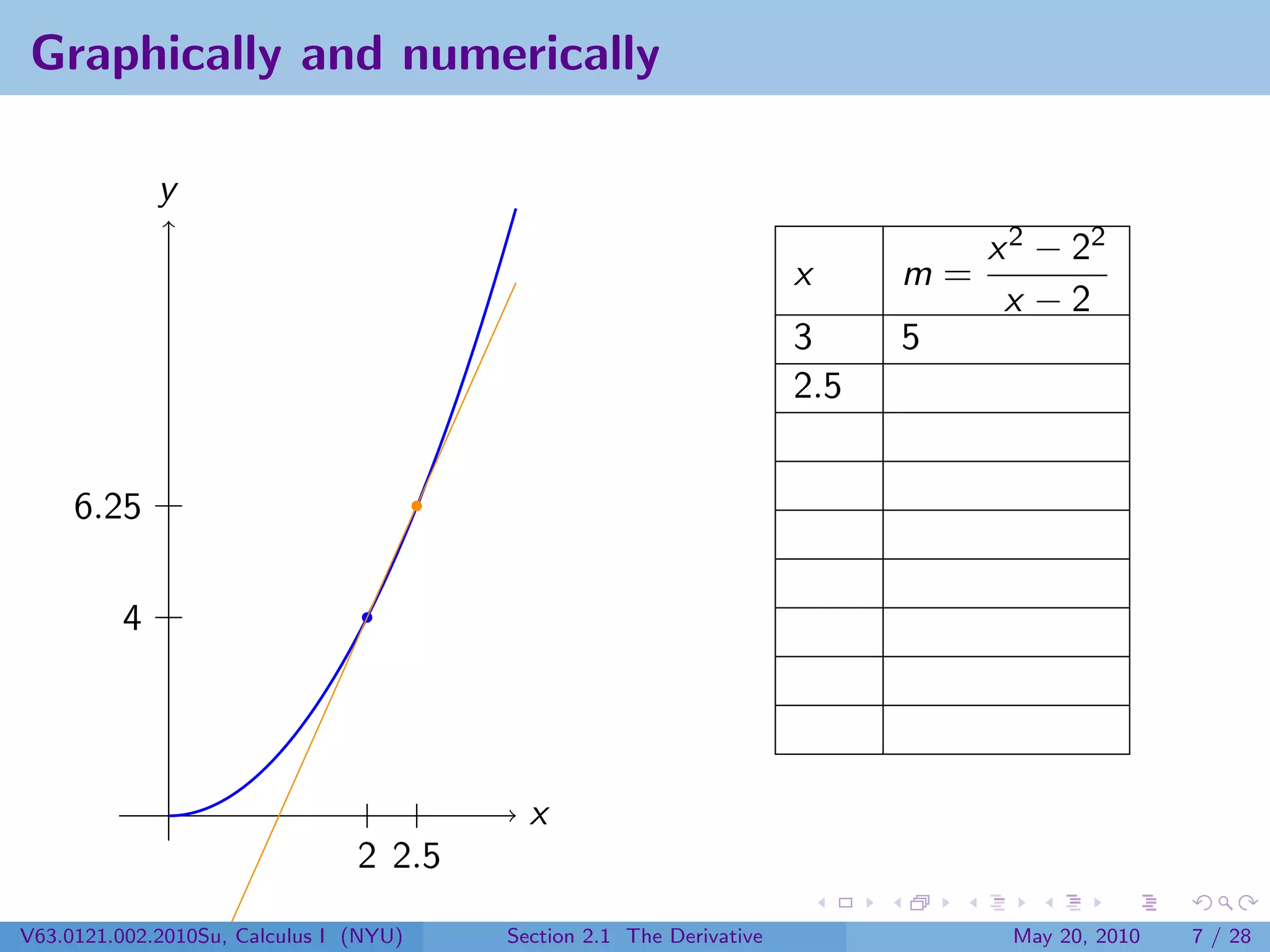 Graphically and numerically

$y$

6.25

4

2 2.5

$x$

| $x$ | $m = \frac{x^2 - 2^2}{x - 2}$ |
|---|---|
| 3 | 5 |
| 2.5 | |
| | |
| | |
| | |
| | |
| | |
| | |
| | |

V63.0121.002.2010Su, Calculus I (NYU)   Section 2.1 The Derivative   May 20, 2010   7 / 28